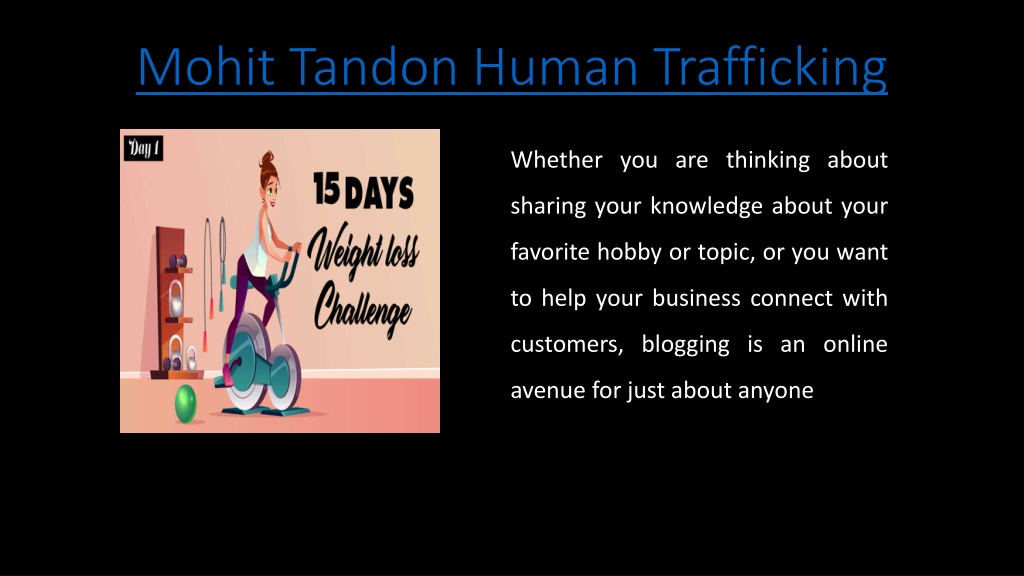 Mohit Tandon Human Trafficking

Day 1

15 DAYS Weight loss Challenge

Whether you are thinking about sharing your knowledge about your favorite hobby or topic, or you want to help your business connect with customers, blogging is an online avenue for just about anyone